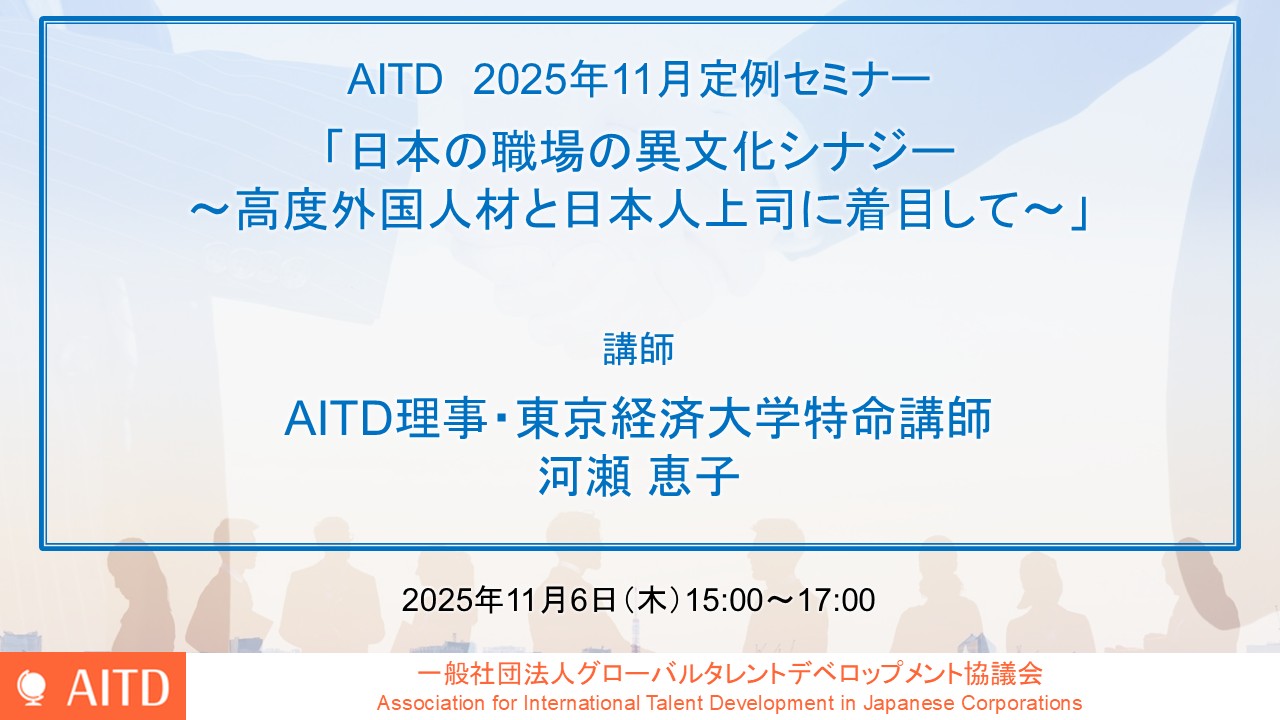 AITD 2025年11月定例セミナー

「日本の職場の異文化シナジー
～高度外国人材と日本人上司に着目して～」

講師

AITD理事・東京経済大学特命講師
河瀬 恵子

2025年11月6日（木）15:00～17:00

AITD

一般社団法人グローバルタレントデベロップメント協議会
Association for International Talent Development in Japanese Corporations